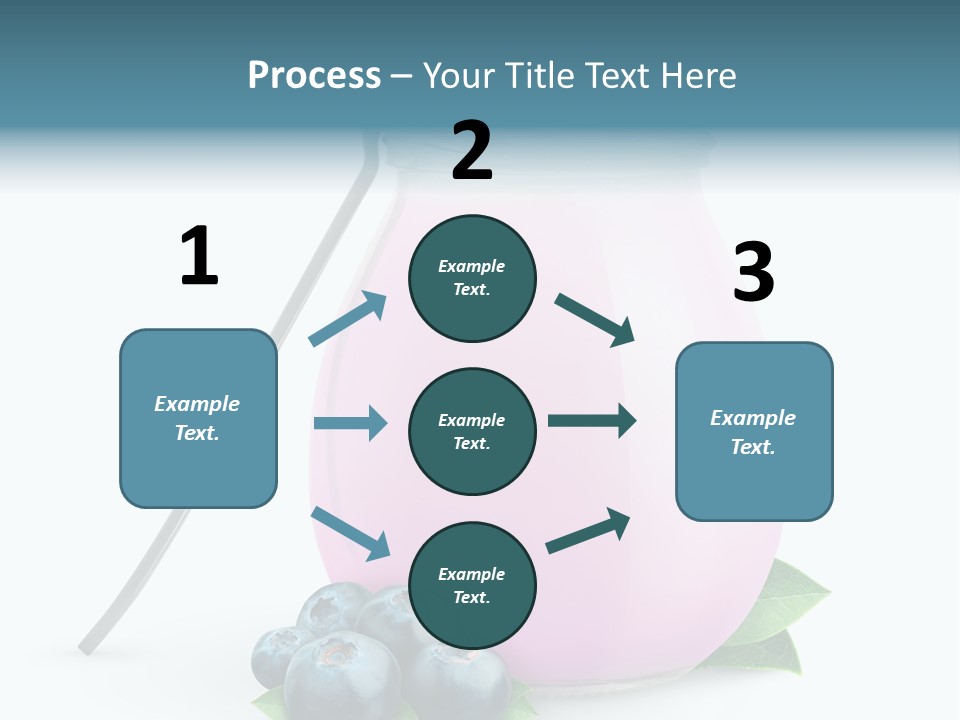 Process – Your Title Text Here

1

Example Text.

2

Example Text.

Example Text.

Example Text.

3

Example Text.